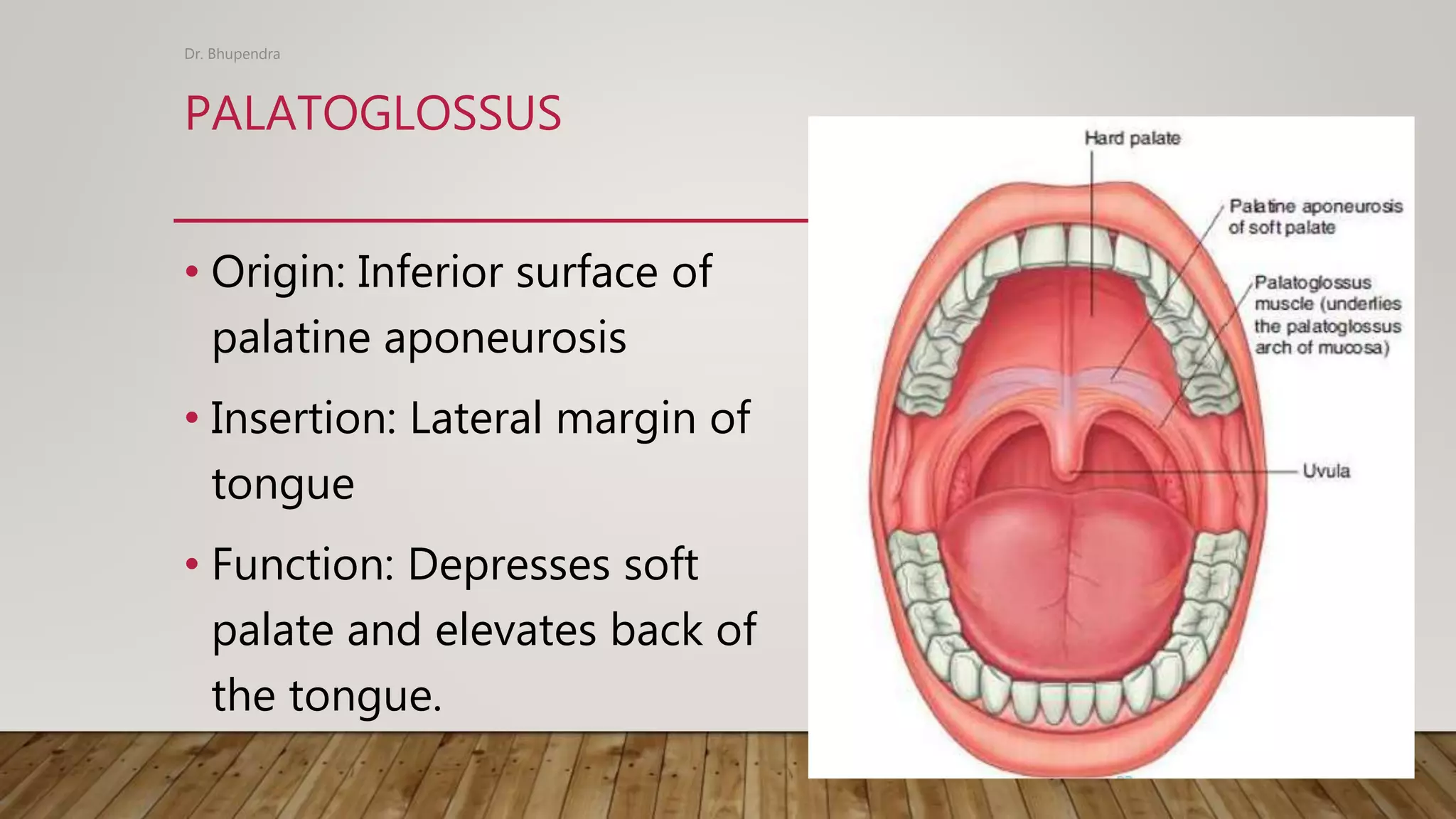 Dr. Bhupendra

PALATOGLOSSUS

• Origin: Inferior surface of palatine aponeurosis

• Insertion: Lateral margin of tongue

• Function: Depresses soft palate and elevates back of the tongue.

Hard palate

Palatine aponeurosis of soft palate

Palatoglossus muscle (underlies the palatoglossus arch of mucosa)

Uvula